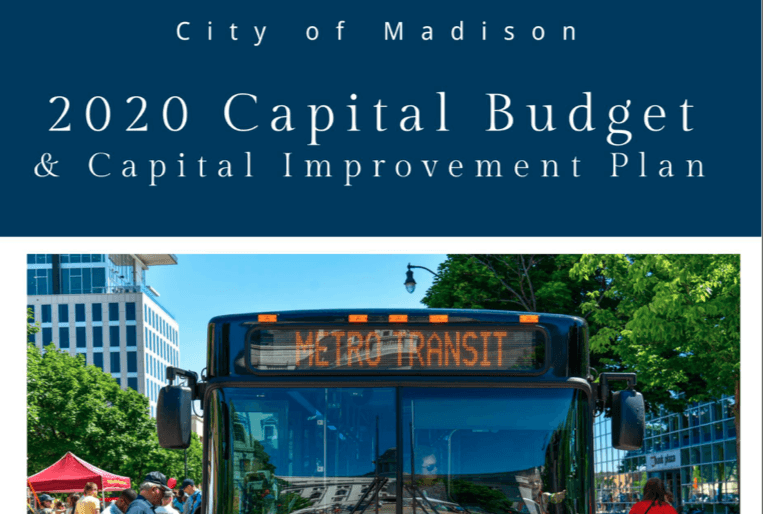 City of Madison

2020 Capital Budget
& Capital Improvement Plan

METRO TRANSIT